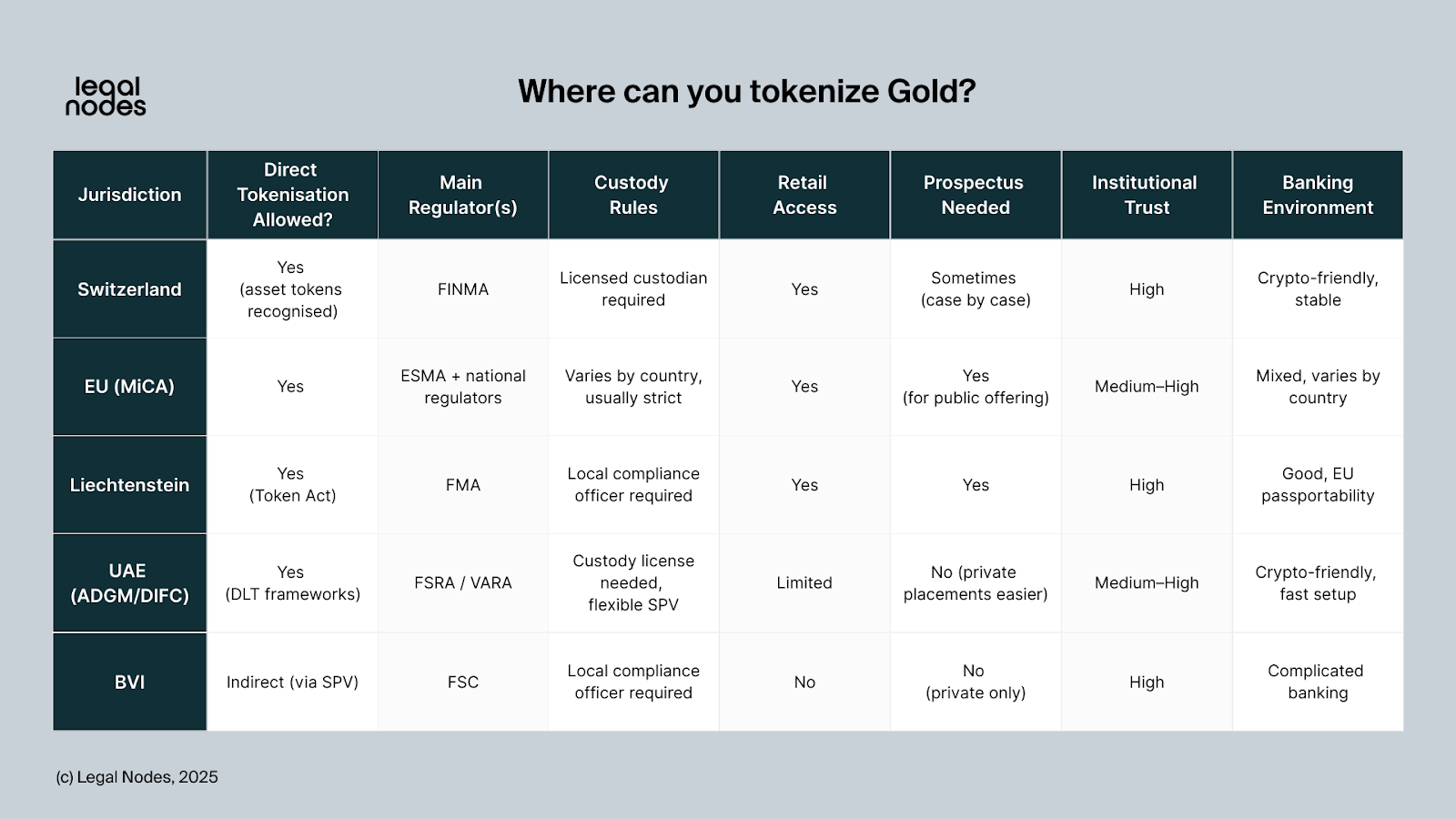 legal nodes

Where can you tokenize Gold?

| Jurisdiction | Direct Tokenisation Allowed? | Main Regulator(s) | Custody Rules | Retail Access | Prospectus Needed | Institutional Trust | Banking Environment |
|---|---|---|---|---|---|---|---|
| Switzerland | Yes (asset tokens recognised) | FINMA | Licensed custodian required | Yes | Sometimes (case by case) | High | Crypto-friendly, stable |
| EU (MiCA) | Yes | ESMA + national regulators | Varies by country, usually strict | Yes | Yes (for public offering) | Medium–High | Mixed, varies by country |
| Liechtenstein | Yes (Token Act) | FMA | Local compliance officer required | Yes | Yes | High | Good, EU passportability |
| UAE (ADGM/DIFC) | Yes (DLT frameworks) | FSRA / VARA | Custody license needed, flexible SPV | Limited | No (private placements easier) | Medium–High | Crypto-friendly, fast setup |
| BVI | Indirect (via SPV) | FSC | Local compliance officer required | No | No (private only) | High | Complicated banking |

(c) Legal Nodes, 2025